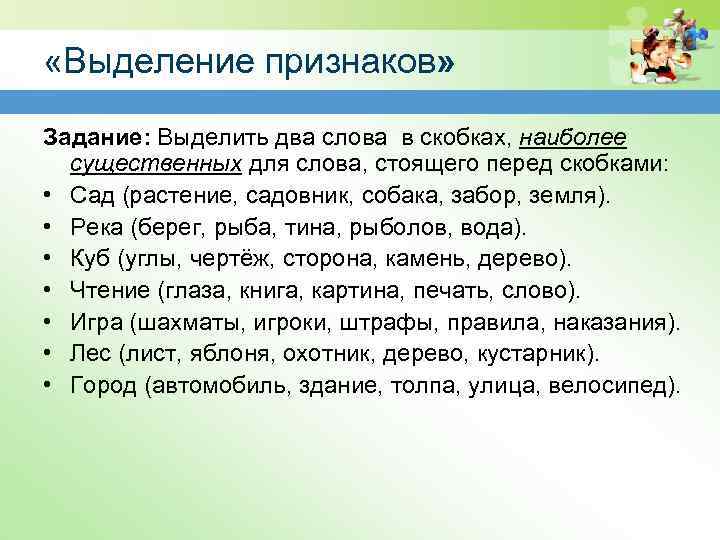 «Выделение признаков»

Задание: Выделить два слова в скобках, наиболее существенных для слова, стоящего перед скобками:

• Сад (растение, садовник, собака, забор, земля).
• Река (берег, рыба, тина, рыболов, вода).
• Куб (углы, чертёж, сторона, камень, дерево).
• Чтение (глаза, книга, картина, печать, слово).
• Игра (шахматы, игроки, штрафы, правила, наказания).
• Лес (лист, яблоня, охотник, дерево, кустарник).
• Город (автомобиль, здание, толпа, улица, велосипед).